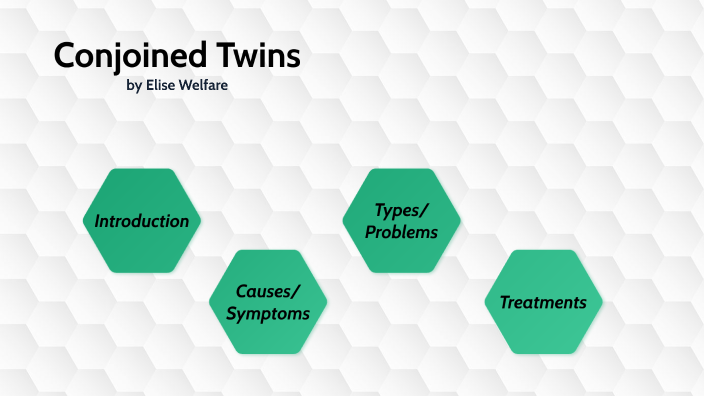 Conjoined Twins
by Elise Welfare

Introduction

Causes/ Symptoms

Types/ Problems

Treatments